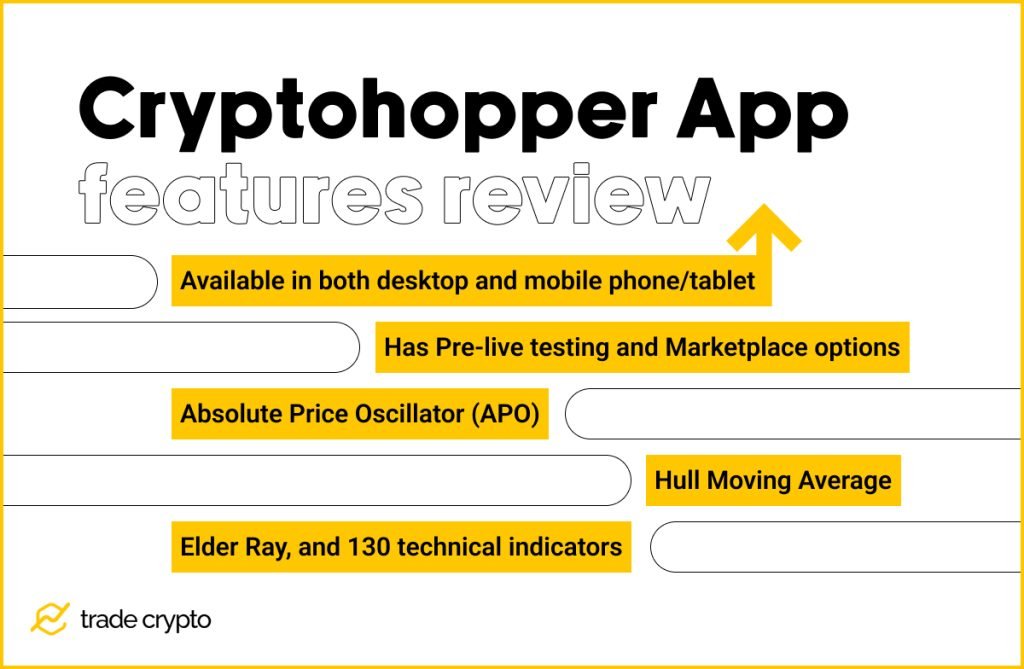 Cryptohopper App
features review

Available in both desktop and mobile phone/tablet

Has Pre-live testing and Marketplace options

Absolute Price Oscillator (APO)

Hull Moving Average

Elder Ray, and 130 technical indicators

trade crypto